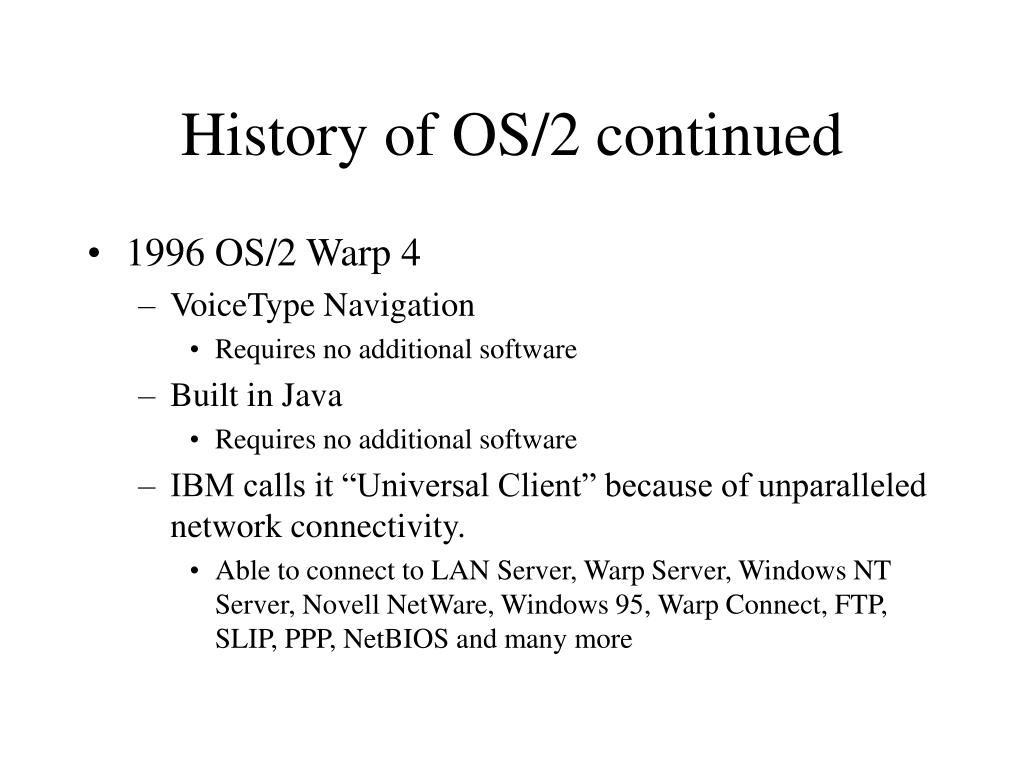 History of OS/2 continued

• 1996 OS/2 Warp 4
– VoiceType Navigation
• Requires no additional software
– Built in Java
• Requires no additional software
– IBM calls it “Universal Client” because of unparalleled network connectivity.
• Able to connect to LAN Server, Warp Server, Windows NT Server, Novell NetWare, Windows 95, Warp Connect, FTP, SLIP, PPP, NetBIOS and many more